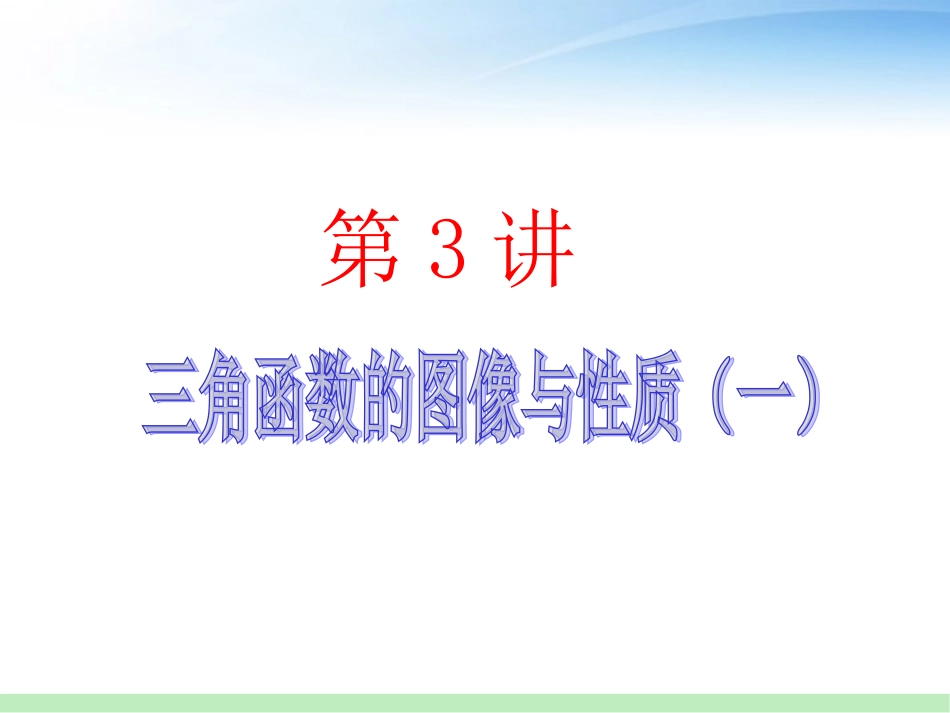 第 3 讲

三角函数的图像与性质（一）